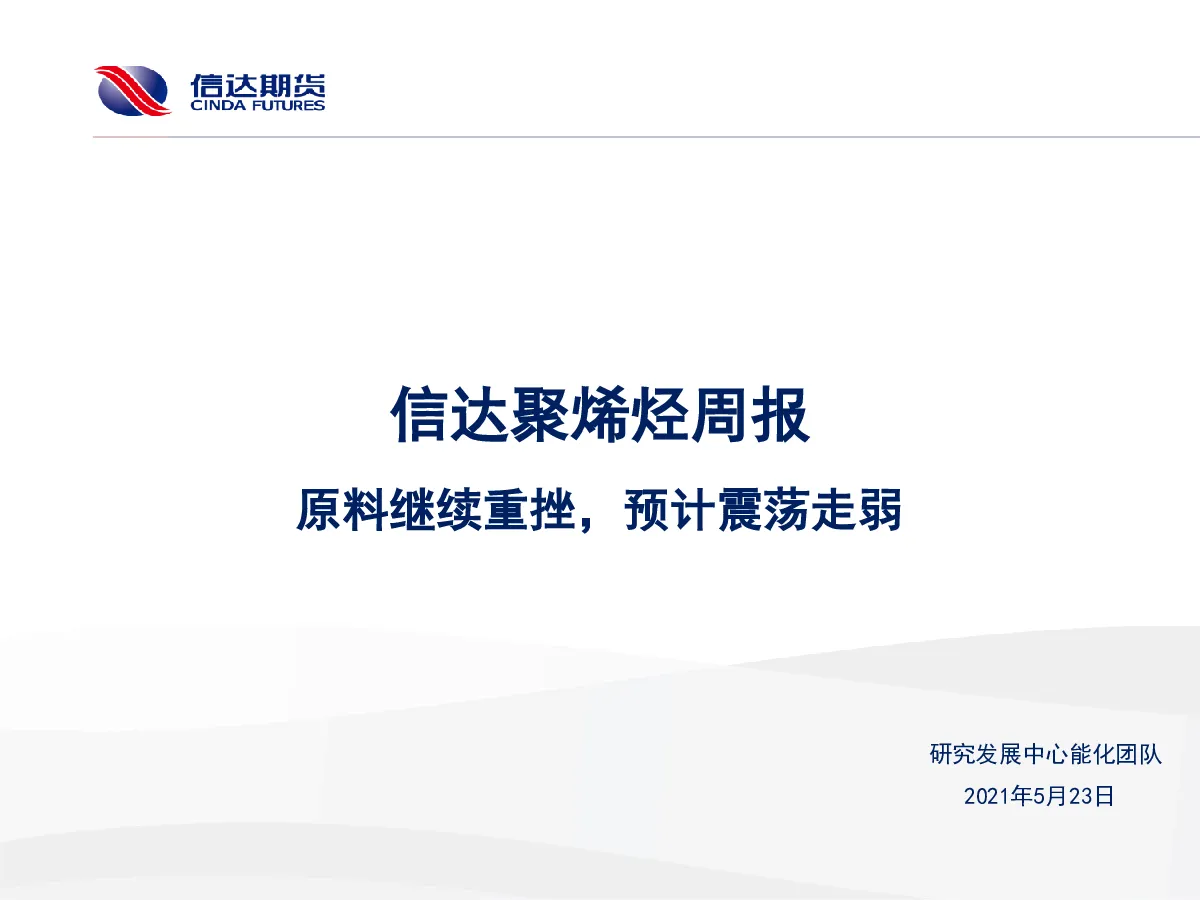 信达期货
CINDA FUTURES

信达聚烯烃周报

原料继续重挫，预计震荡走弱

研究发展中心能化团队

2021年5月23日